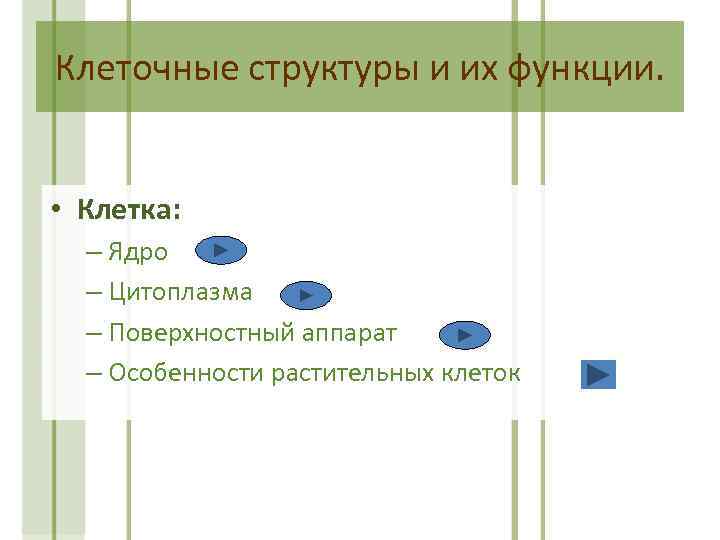 Клеточные структуры и их функции.

• Клетка:
– Ядро
– Цитоплазма
– Поверхностный аппарат
– Особенности растительных клеток